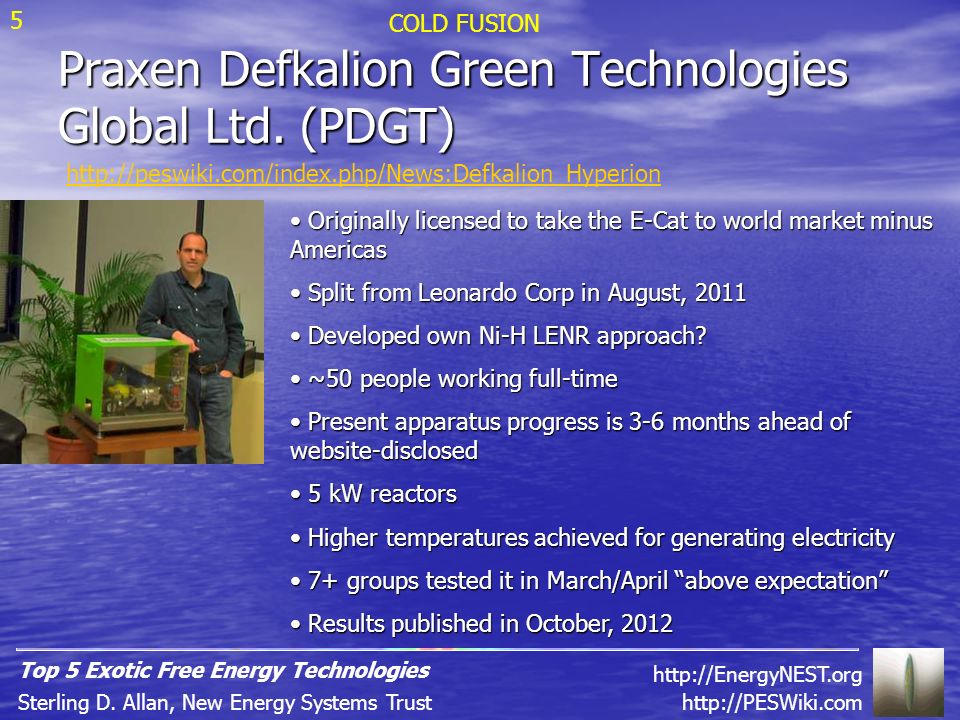 5

COLD FUSION

Praxen Defkalion Green Technologies Global Ltd. (PDGT)

http://peswiki.com/index.php/News:Defkalion_Hyperion

• Originally licensed to take the E-Cat to world market minus Americas

• Split from Leonardo Corp in August, 2011

• Developed own Ni-H LENR approach?

• ~50 people working full-time

• Present apparatus progress is 3-6 months ahead of website-disclosed

• 5 kW reactors

• Higher temperatures achieved for generating electricity

• 7+ groups tested it in March/April “above expectation”

• Results published in October, 2012

Top 5 Exotic Free Energy Technologies
Sterling D. Allan, New Energy Systems Trust

http://EnergyNEST.org
http://PESWiki.com